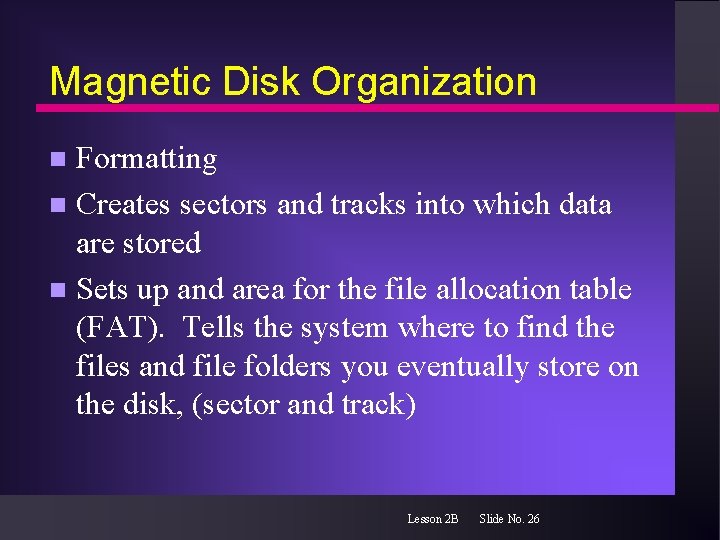 Magnetic Disk Organization

- Formatting
- Creates sectors and tracks into which data are stored
- Sets up and area for the file allocation table (FAT). Tells the system where to find the files and file folders you eventually store on the disk, (sector and track)

Lesson 2B Slide No. 26